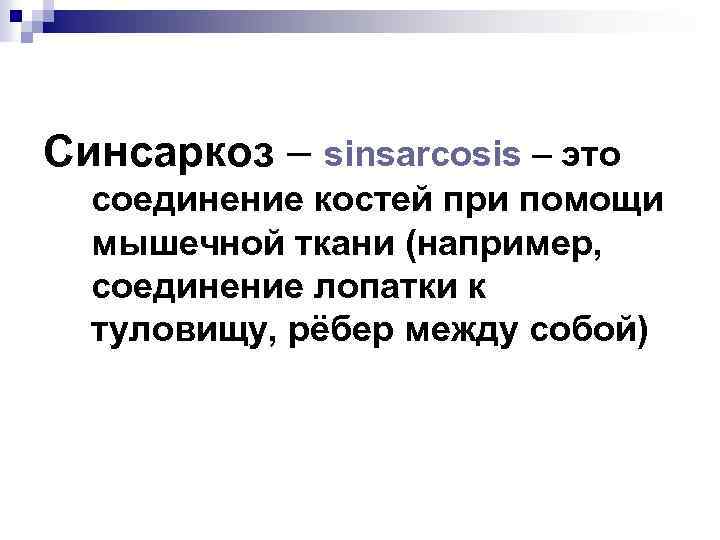 Синсаркоз – sinsarcosis – это соединение костей при помощи мышечной ткани (например, соединение лопатки к туловищу, рёбер между собой)